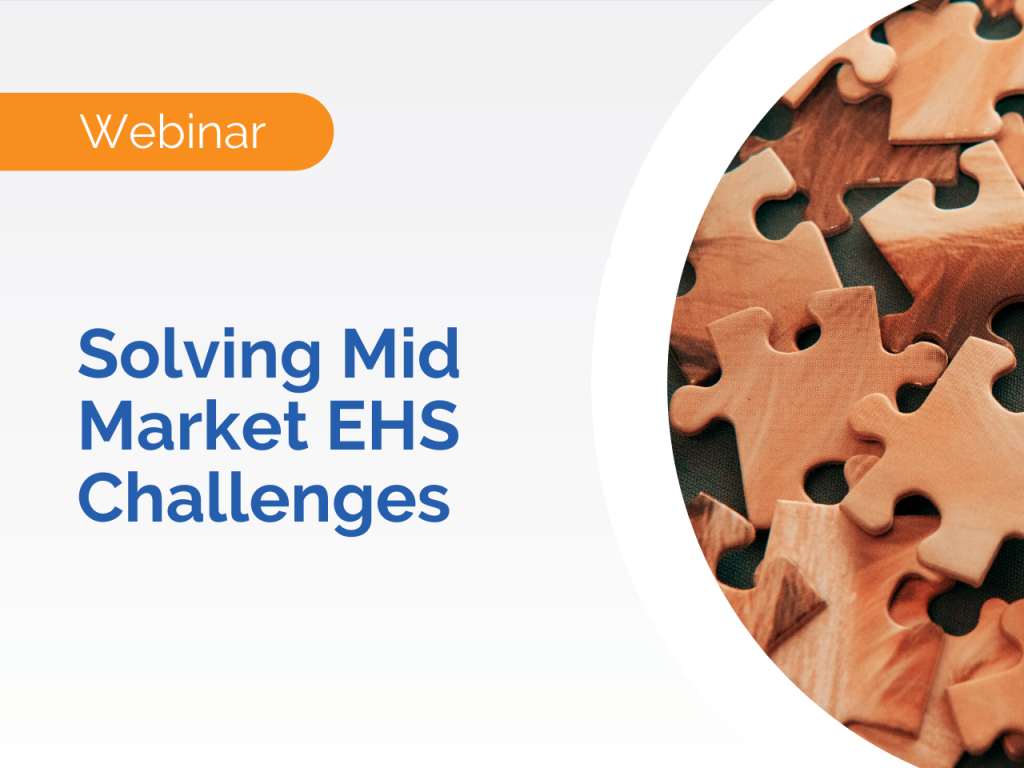 Webinar

Solving Mid Market EHS Challenges